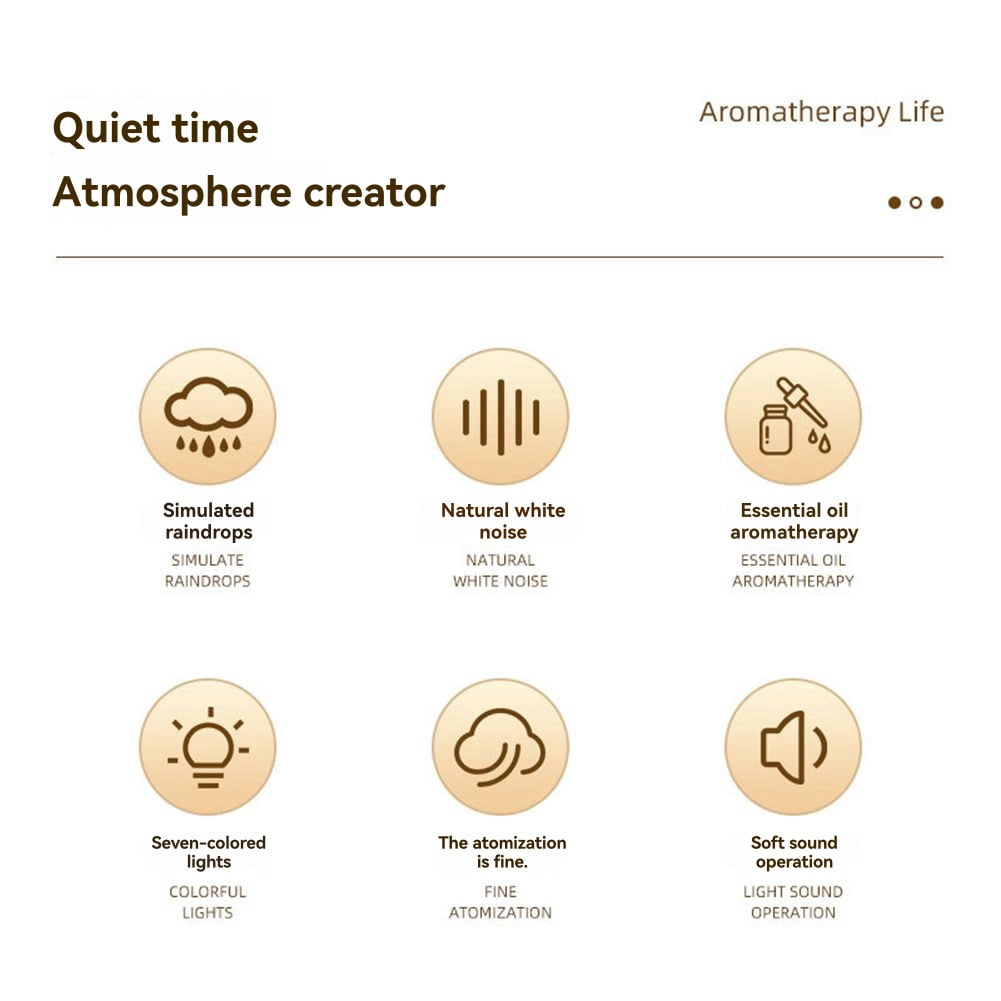 Quiet time
Atmosphere creator

Aromatherapy Life

Simulated raindrops
SIMULATE RAINDROPS

Natural white noise
NATURAL WHITE NOISE

Essential oil aromatherapy
ESSENTIAL OIL AROMATHERAPY

Seven-colored lights
COLORFUL LIGHTS

The atomization is fine.
FINE ATOMIZATION

Soft sound operation
LIGHT SOUND OPERATION